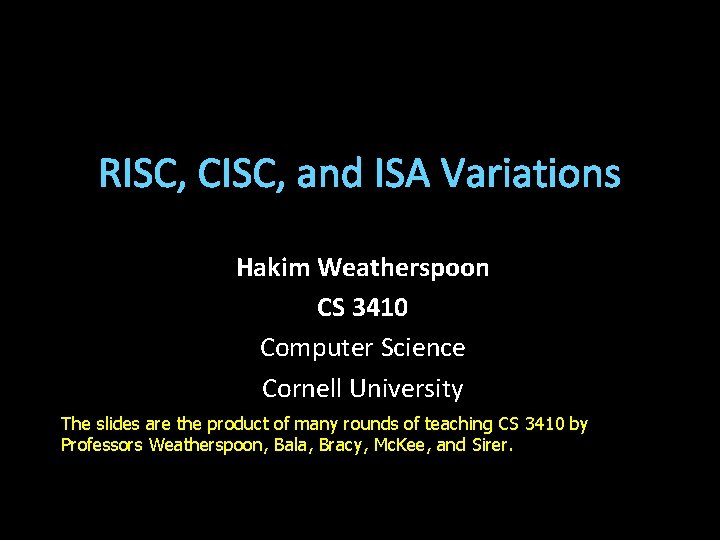 RISC, CISC, and ISA Variations

Hakim Weatherspoon

CS 3410

Computer Science

Cornell University

The slides are the product of many rounds of teaching CS 3410 by Professors Weatherspoon, Bala, Bracy, McKee, and Sirer.